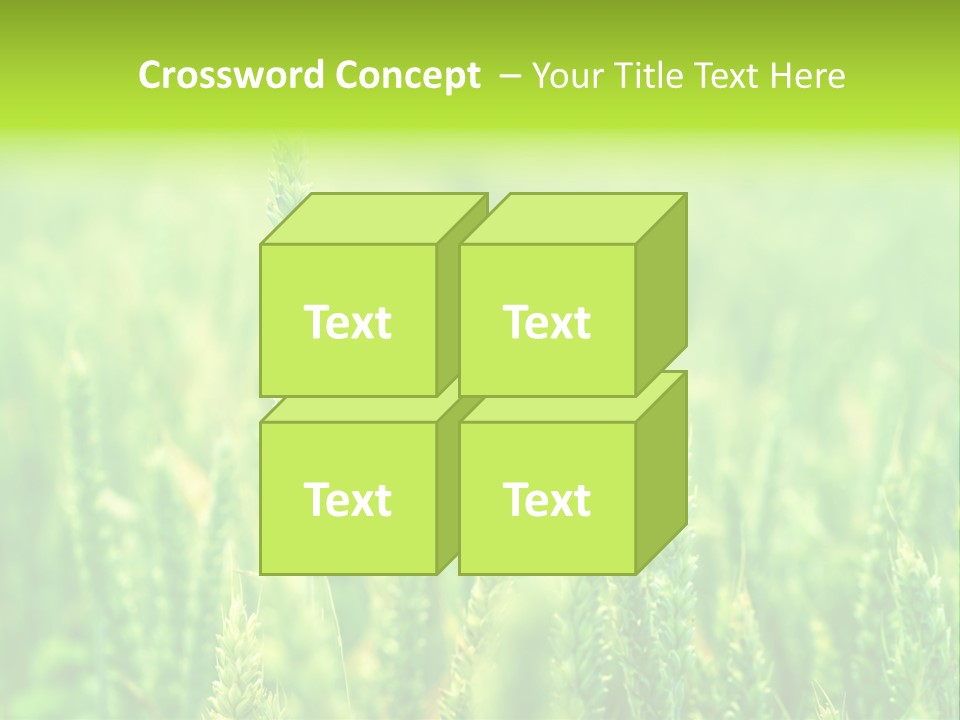 Crossword Concept – Your Title Text Here

Text

Text

Text

Text